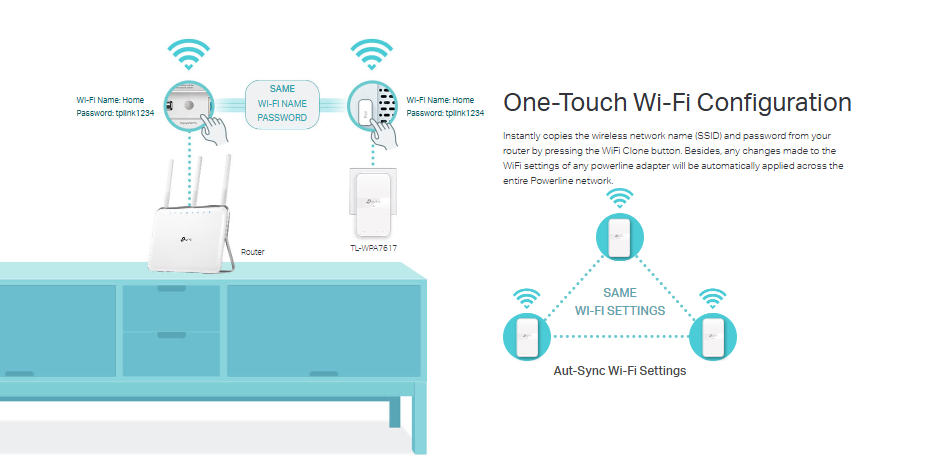 Wi-Fi Name: Home
Password: tplink1234

SAME
WI-FI NAME
PASSWORD

Wi-Fi Name: Home
Password: tplink1234

Router

TL-WPA7617

One-Touch Wi-Fi Configuration

Instantly copies the wireless network name (SSID) and password from your router by pressing the WiFi Clone button. Besides, any changes made to the WiFi settings of any powerline adapter will be automatically applied across the entire Powerline network.

SAME
WI-FI SETTINGS

Aut-Sync Wi-Fi Settings